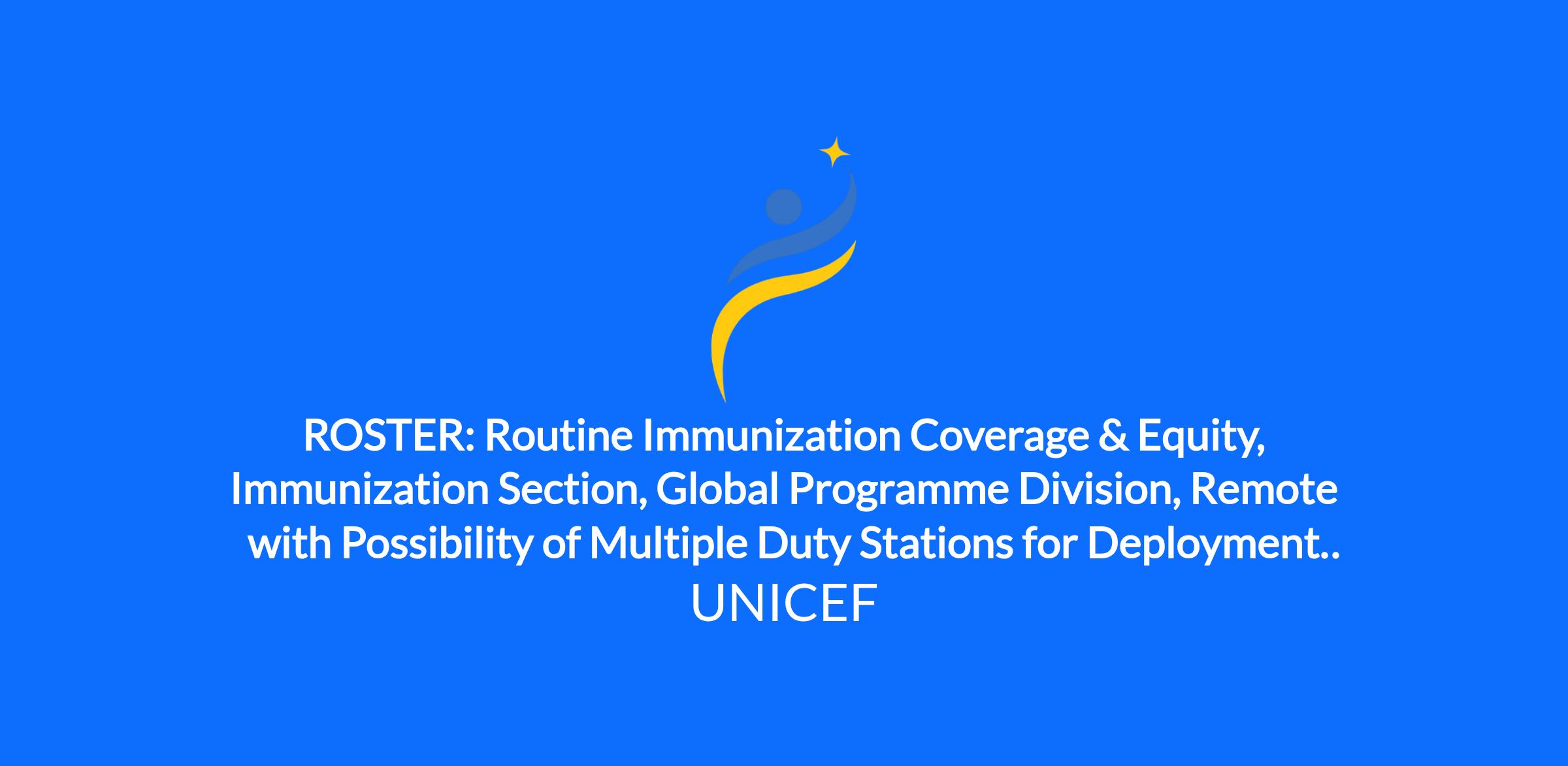 ROSTER: Routine Immunization Coverage & Equity, Immunization Section, Global Programme Division, Remote with Possibility of Multiple Duty Stations for Deployment..

UNICEF